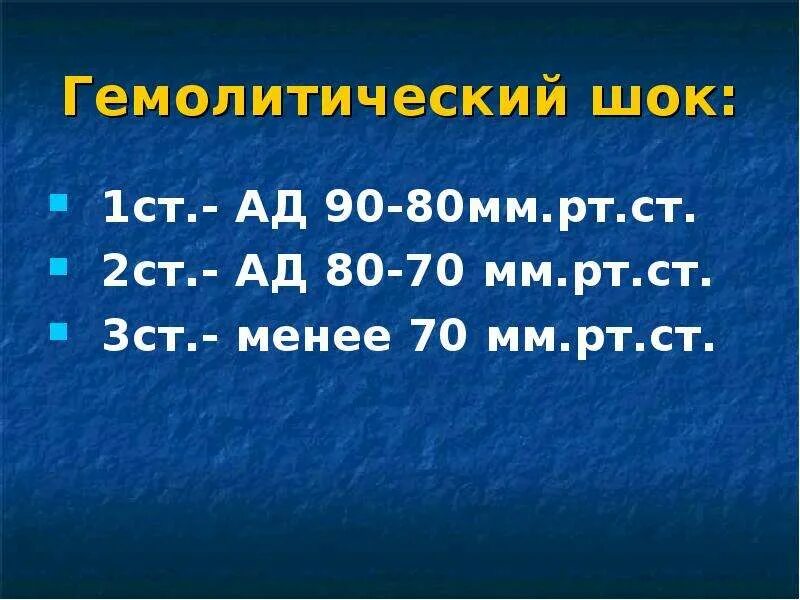 Гемолитический шок:

- 1ст.- АД 90-80мм.рт.ст.
- 2ст.- АД 80-70 мм.рт.ст.
- 3ст.- менее 70 мм.рт.ст.